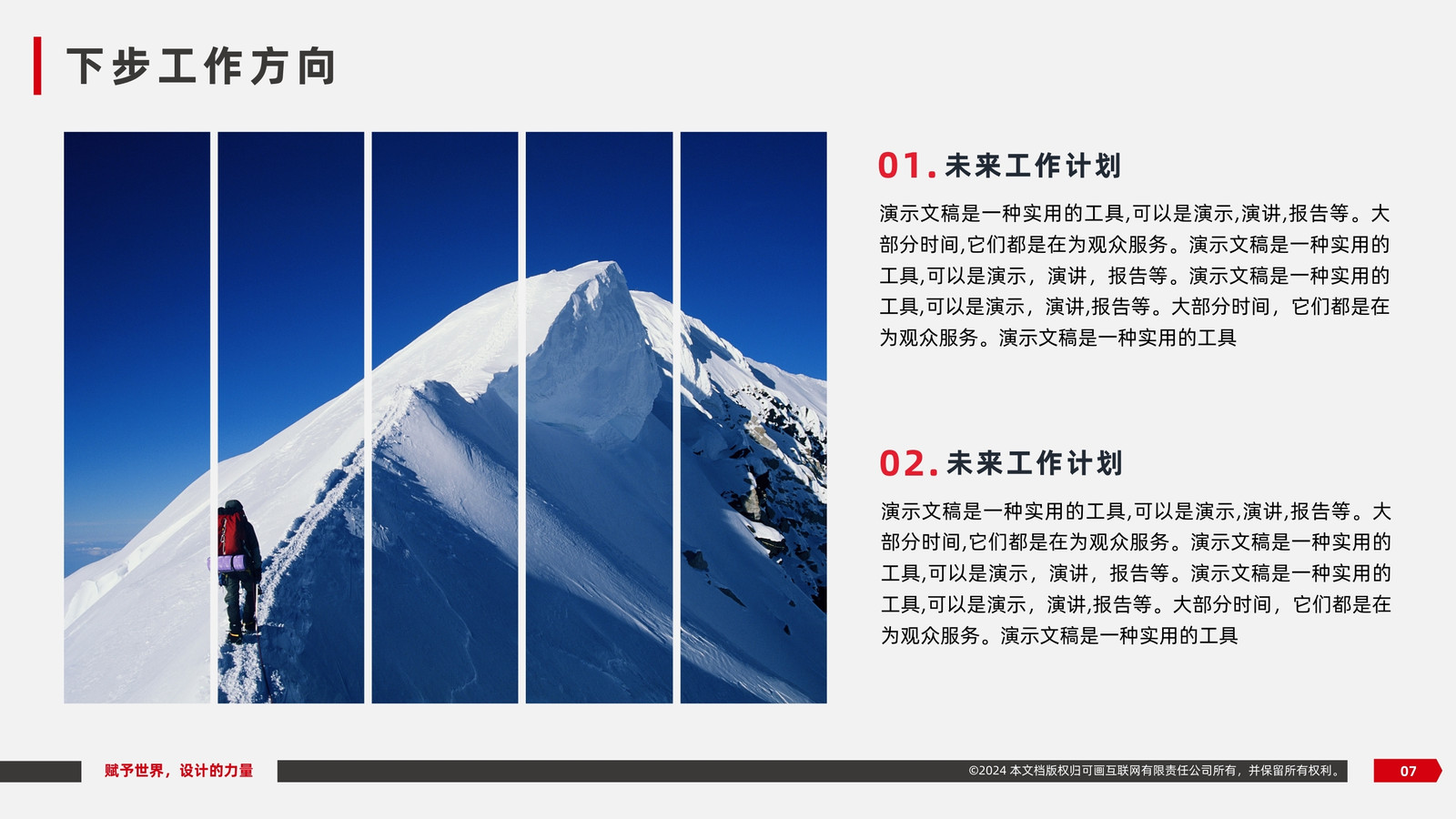 下步工作方向

01.未来工作计划

演示文稿是一种实用的工具,可以是演示,演讲,报告等。大部分时间,它们都是在为观众服务。演示文稿是一种实用的工具,可以是演示，演讲，报告等。演示文稿是一种实用的工具,可以是演示，演讲,报告等。大部分时间，它们都是在为观众服务。演示文稿是一种实用的工具

02.未来工作计划

演示文稿是一种实用的工具,可以是演示,演讲,报告等。大部分时间,它们都是在为观众服务。演示文稿是一种实用的工具,可以是演示，演讲，报告等。演示文稿是一种实用的工具,可以是演示，演讲,报告等。大部分时间，它们都是在为观众服务。演示文稿是一种实用的工具

赋予世界，设计的力量

©2024 本文档版权归可画互联网有限责任公司所有，并保留所有权利。

07